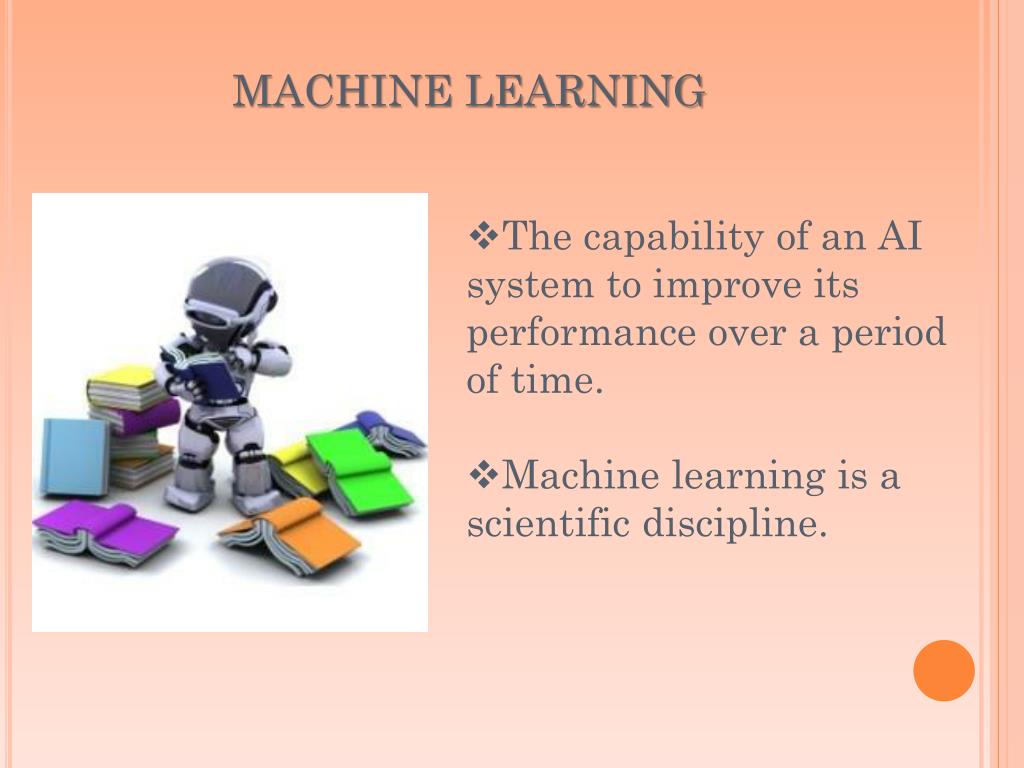 MACHINE LEARNING

❖The capability of an AI system to improve its performance over a period of time.

❖Machine learning is a scientific discipline.